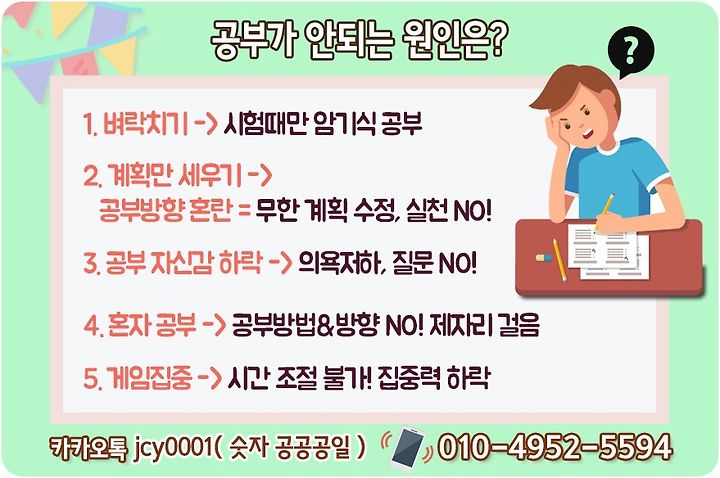 공부가 안되는 원인은?

?

1. 벼락치기 -> 시험때만 암기식 공부

2. 계획만 세우기 -> 공부방향 혼란 = 무한 계획 수정, 실천 NO!

3. 공부 자신감 하락 -> 의욕저하, 질문 NO!

4. 혼자 공부 -> 공부방법&방향 NO! 제자리 걸음

5. 게임집중 -> 시간 조절 불가! 집중력 하락

카카오톡 jcy0001( 숫자 공공공일 ) 010-4952-5594